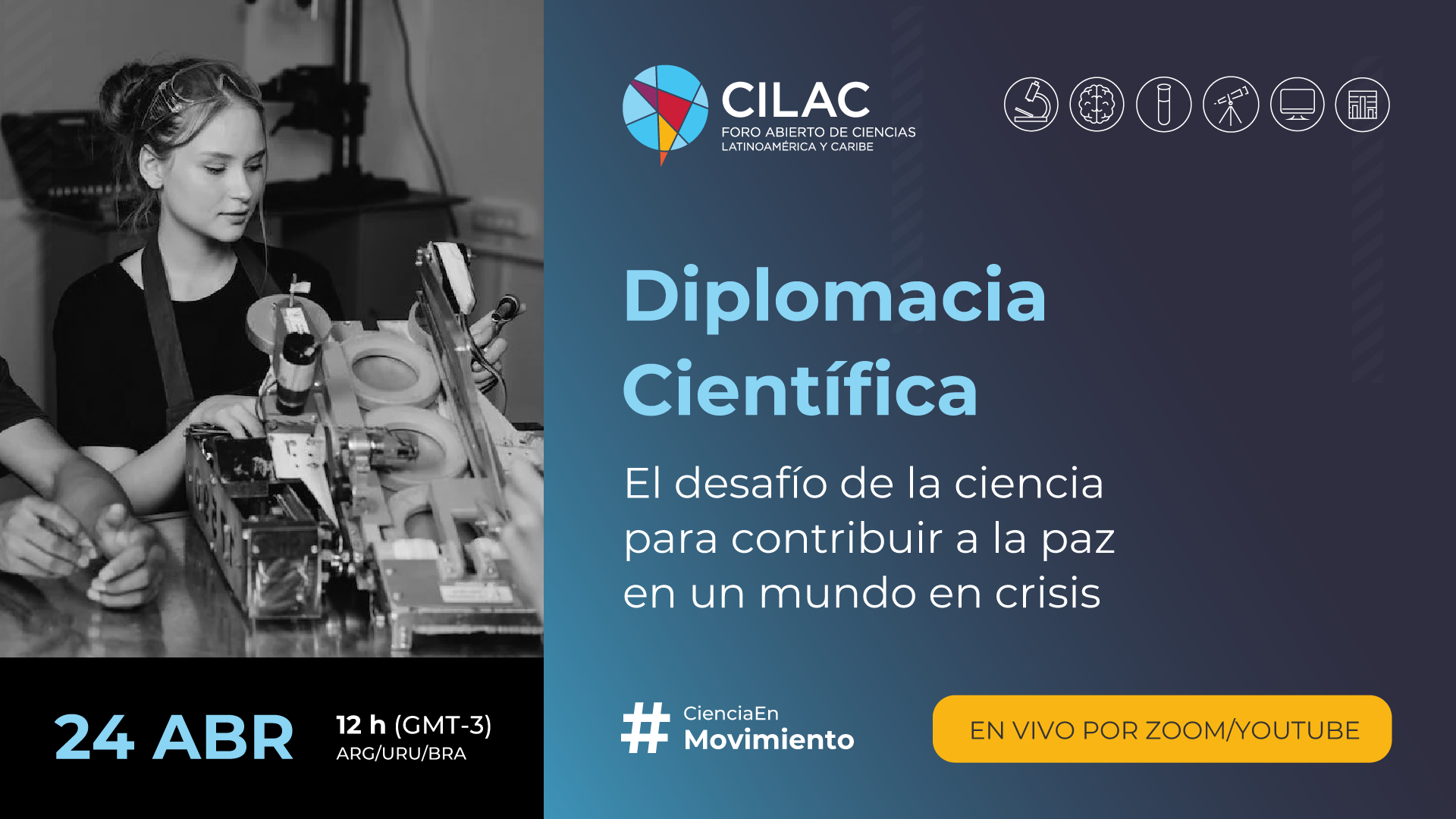 CILAC
FORO ABIERTO DE CIENCIAS
LATINOAMÉRICA Y CARIBE

Diplomacia Científica

El desafío de la ciencia para contribuir a la paz en un mundo en crisis

24 ABR

12 h (GMT-3)
ARG/URU/BRA

# CienciaEn
Movimiento

EN VIVO POR ZOOM/YOUTUBE